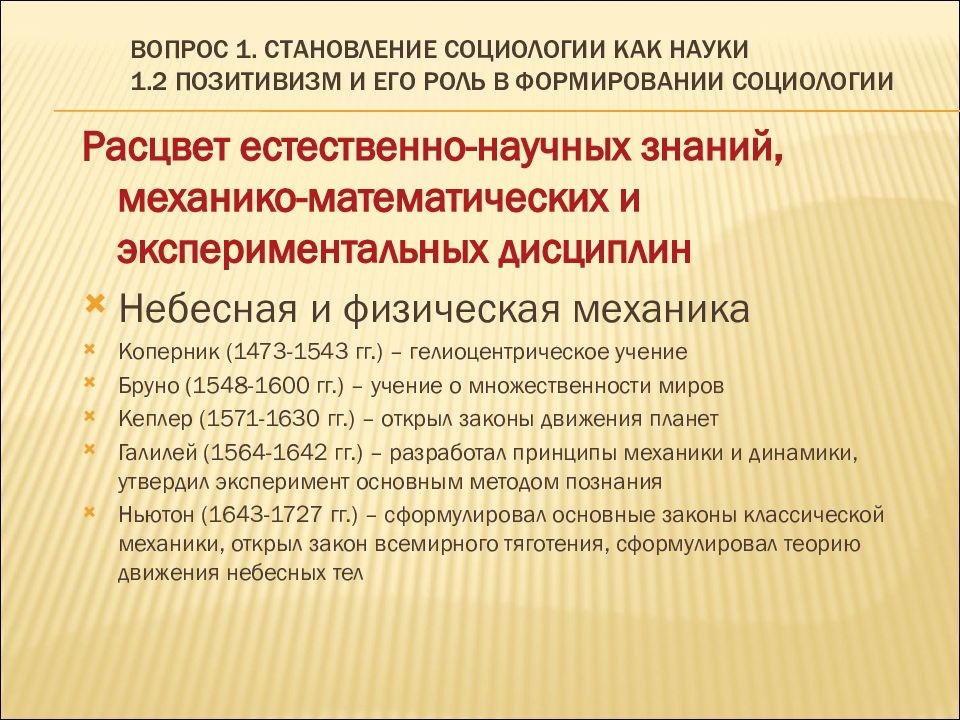 ВОПРОС 1. СТАНОВЛЕНИЕ СОЦИОЛОГИИ КАК НАУКИ
1.2 ПОЗИТИВИЗМ И ЕГО РОЛЬ В ФОРМИРОВАНИИ СОЦИОЛОГИИ

Расцвет естественно-научных знаний, механико-математических и экспериментальных дисциплин

Небесная и физическая механика

Коперник (1473-1543 гг.) – гелиоцентрическое учение

Бруно (1548-1600 гг.) – учение о множественности миров

Кеплер (1571-1630 гг.) – открыл законы движения планет

Галилей (1564-1642 гг.) – разработал принципы механики и динамики, утвердил эксперимент основным методом познания

Ньютон (1643-1727 гг.) – сформулировал основные законы классической механики, открыл закон всемирного тяготения, сформулировал теорию движения небесных тел